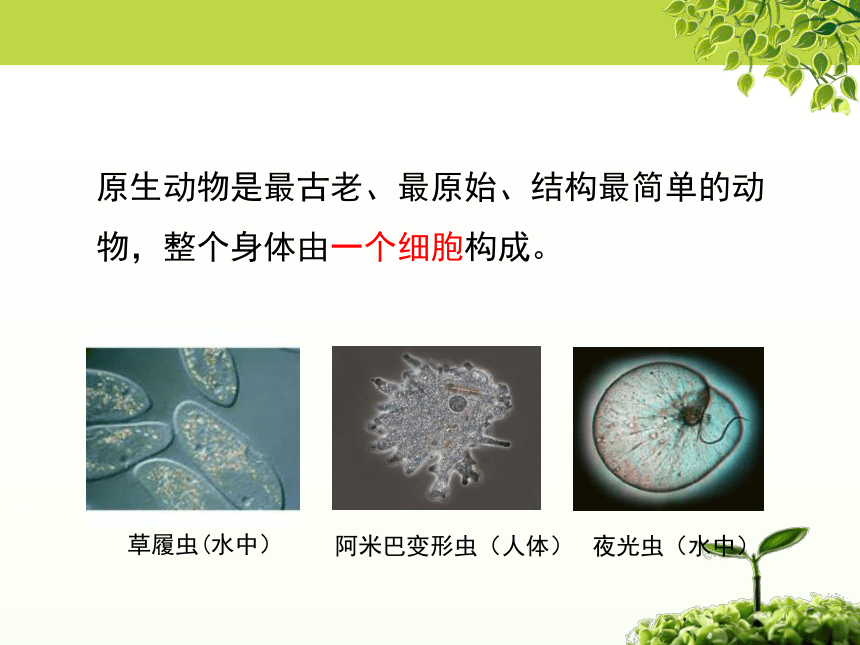 原生动物是最古老、最原始、结构最简单的动物，整个身体由一个细胞构成。

草履虫(水中)

阿米巴变形虫（人体）

夜光虫（水中）